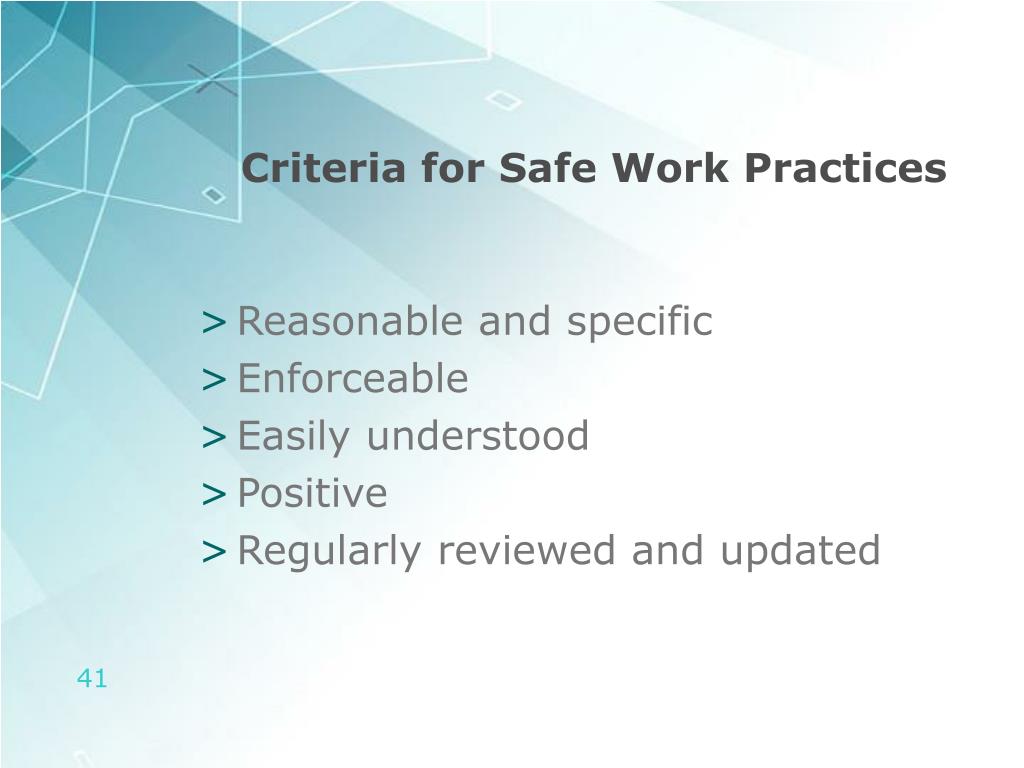 Criteria for Safe Work Practices

> Reasonable and specific
> Enforceable
> Easily understood
> Positive
> Regularly reviewed and updated

41